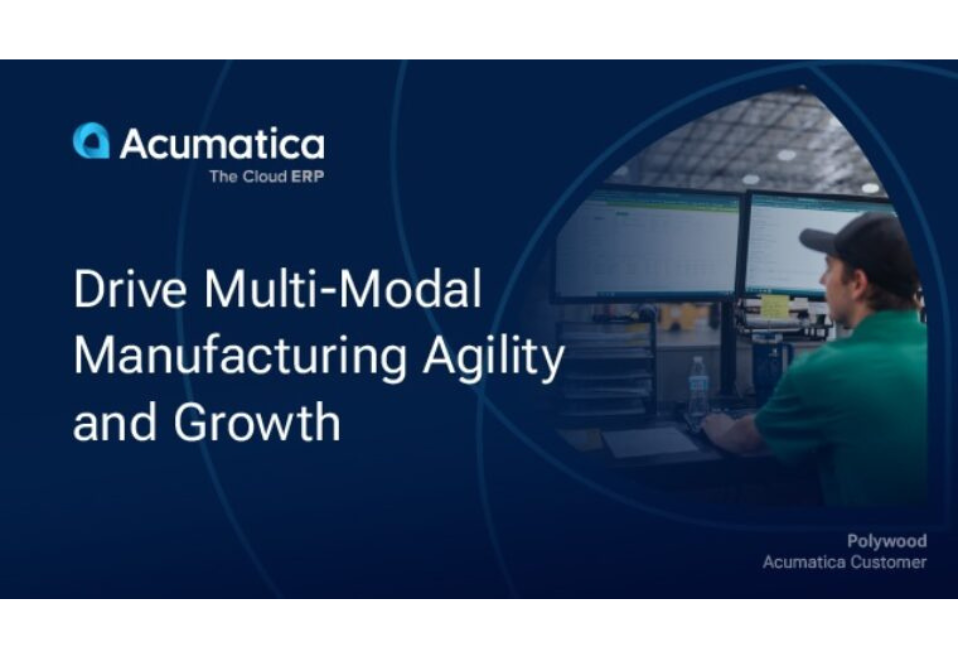 Acumatica
The Cloud ERP

Drive Multi-Modal Manufacturing Agility and Growth

Polywood
Acumatica Customer